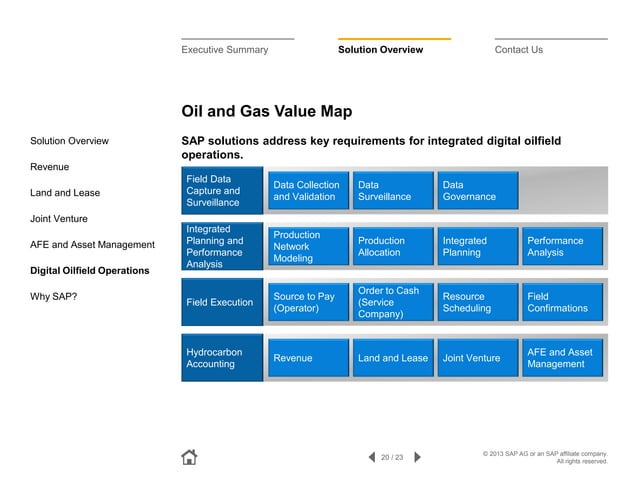 Executive Summary

Solution Overview

Contact Us

Oil and Gas Value Map

Solution Overview

Revenue

Land and Lease

Joint Venture

AFE and Asset Management

Digital Oilfield Operations

Why SAP?

SAP solutions address key requirements for integrated digital oilfield operations.

| Field Data Capture and Surveillance | Data Collection and Validation | Data Surveillance | Data Governance | |
|---|---|---|---|---|
| Integrated Planning and Performance Analysis | Production Network Modeling | Production Allocation | Integrated Planning | Performance Analysis |
| Field Execution | Source to Pay (Operator) | Order to Cash (Service Company) | Resource Scheduling | Field Confirmations |
| Hydrocarbon Accounting | Revenue | Land and Lease | Joint Venture | AFE and Asset Management |

20 / 23

© 2013 SAP AG or an SAP affiliate company. All rights reserved.